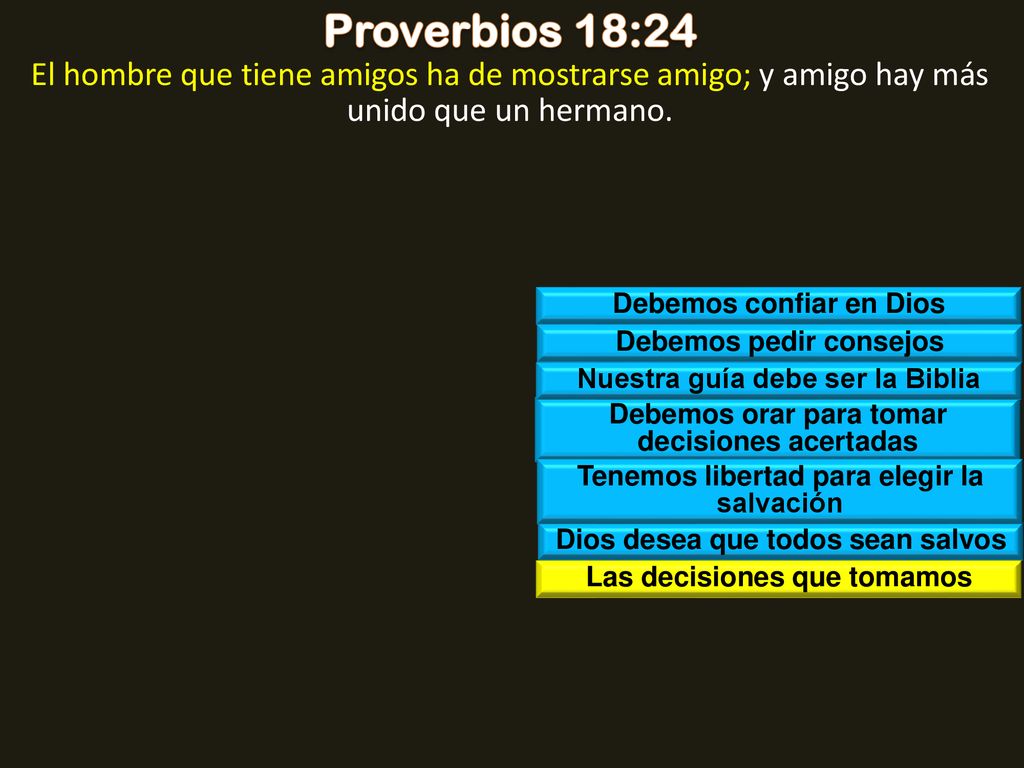 Proverbios 18:24

El hombre que tiene amigos ha de mostrarse amigo; y amigo hay más unido que un hermano.

Debemos confiar en Dios

Debemos pedir consejos

Nuestra guía debe ser la Biblia

Debemos orar para tomar decisiones acertadas

Tenemos libertad para elegir la salvación

Dios desea que todos sean salvos

Las decisiones que tomamos